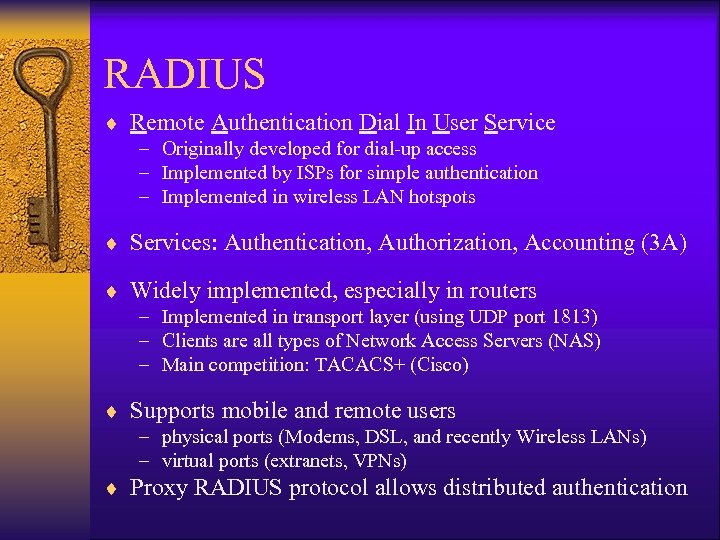 RADIUS

♦ Remote Authentication Dial In User Service
– Originally developed for dial-up access
– Implemented by ISPs for simple authentication
– Implemented in wireless LAN hotspots

♦ Services: Authentication, Authorization, Accounting (3A)

♦ Widely implemented, especially in routers
– Implemented in transport layer (using UDP port 1813)
– Clients are all types of Network Access Servers (NAS)
– Main competition: TACACS+ (Cisco)

♦ Supports mobile and remote users
– physical ports (Modems, DSL, and recently Wireless LANs)
– virtual ports (extranets, VPNs)

♦ Proxy RADIUS protocol allows distributed authentication